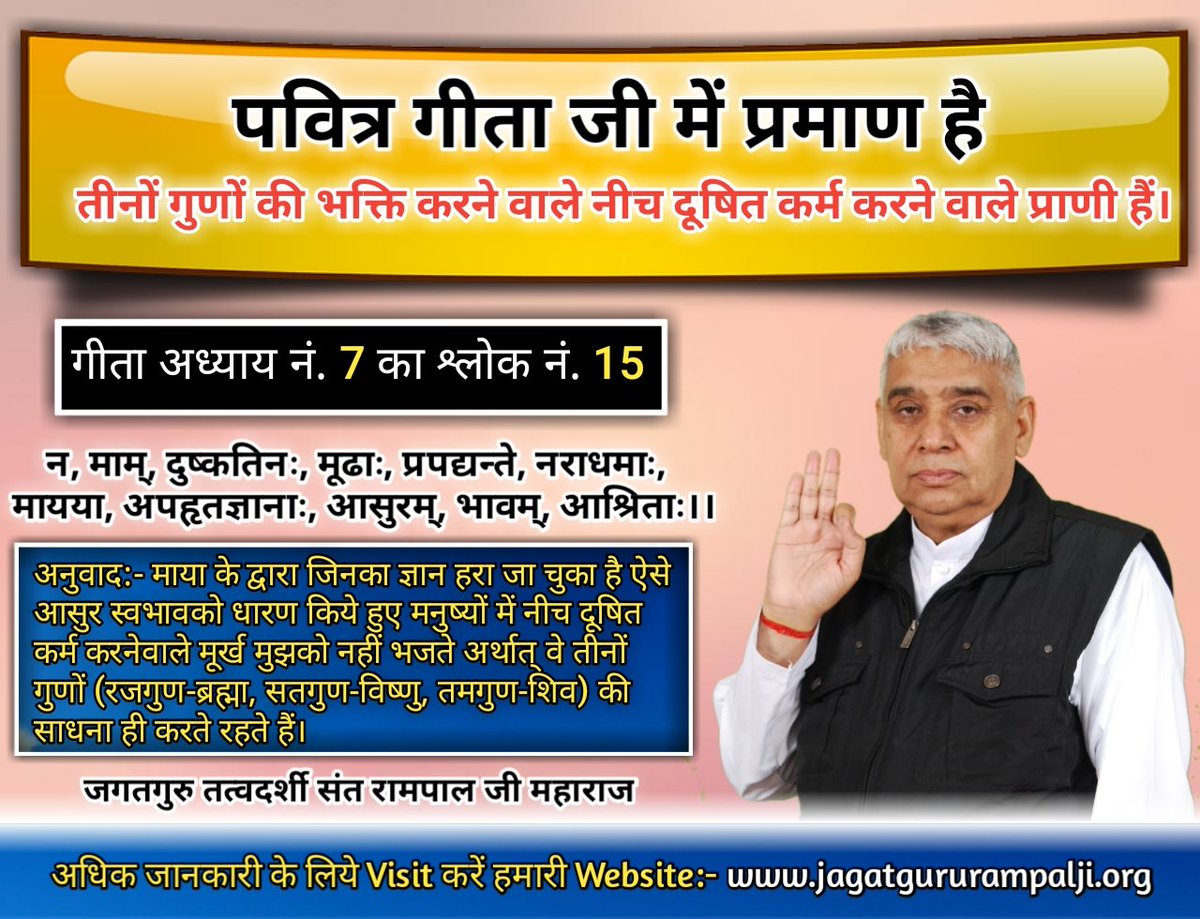 पवित्र गीता जी में प्रमाण है
तीनों गुणों की भक्ति करने वाले नीच दूषित कर्म करने वाले प्राणी हैं।

गीता अध्याय नं. 7 का श्लोक नं. 15

न, माम्, दुष्कतिनः, मूढाः, प्रपद्यन्ते, नराधमाः, मायया, अपहृतज्ञानाः, आसुरम्, भावम्, आश्रिताः।।

अनुवादः- माया के द्वारा जिनका ज्ञान हरा जा चुका है ऐसे आसुर स्वभावको धारण किये हुए मनुष्यों में नीच दूषित कर्म करनेवाले मूर्ख मुझको नहीं भजते अर्थात् वे तीनों गुणों (रजगुण-ब्रह्मा, सतगुण-विष्णु, तमगुण-शिव) की साधना ही करते रहते हैं।

जगतगुरु तत्वदर्शी संत रामपाल जी महाराज

अधिक जानकारी के लिये Visit करें हमारी Website:- www.jagatgururampalji.org